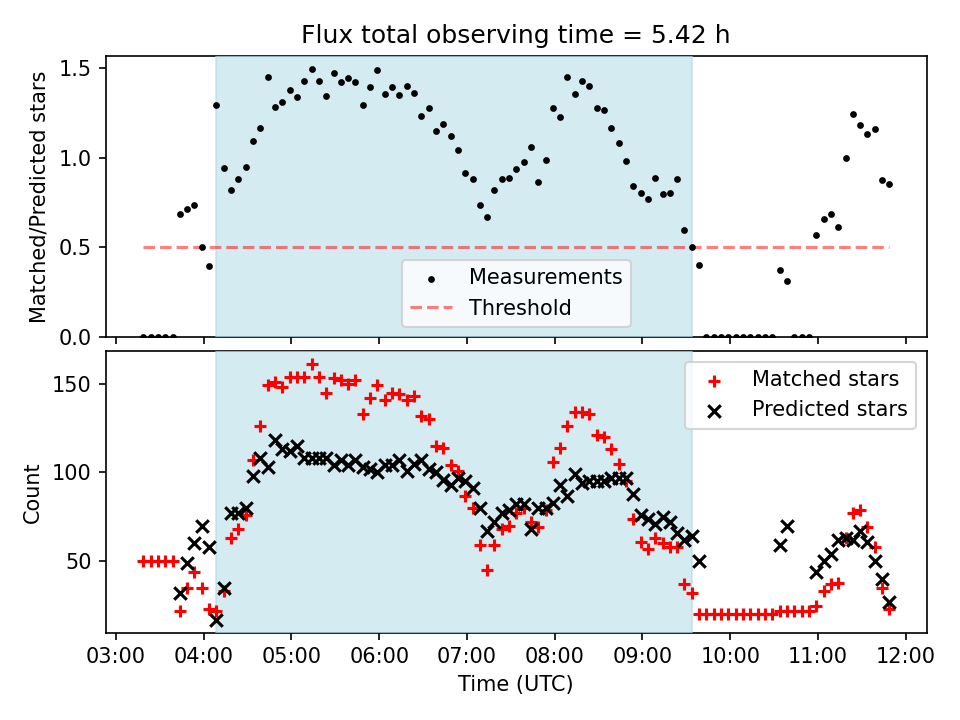 Flux total observing time = 5.42 h

Matched/Predicted stars

1.5
1.0
0.5
0.0

Measurements
Threshold

Count

150
100
50

Matched stars
Predicted stars

03:00 04:00 05:00 06:00 07:00 08:00 09:00 10:00 11:00 12:00

Time (UTC)